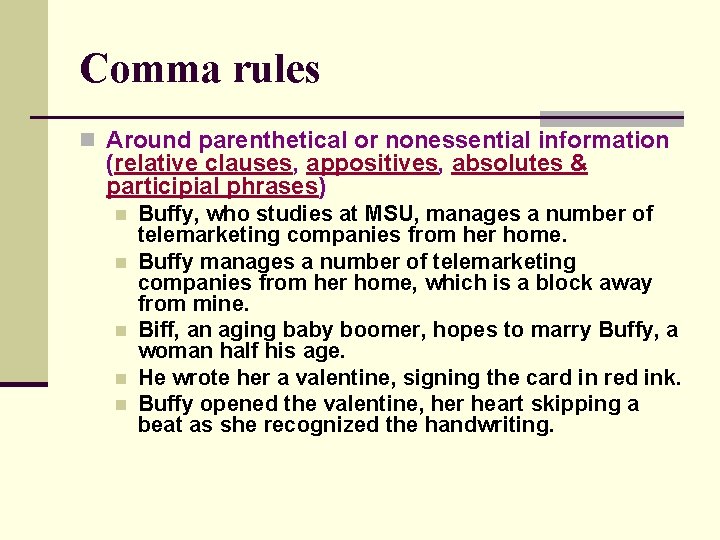 Comma rules

Around parenthetical or nonessential information (relative clauses, appositives, absolutes & participial phrases)

Buffy, who studies at MSU, manages a number of telemarketing companies from her home.

Buffy manages a number of telemarketing companies from her home, which is a block away from mine.

Biff, an aging baby boomer, hopes to marry Buffy, a woman half his age.

He wrote her a valentine, signing the card in red ink.

Buffy opened the valentine, her heart skipping a beat as she recognized the handwriting.